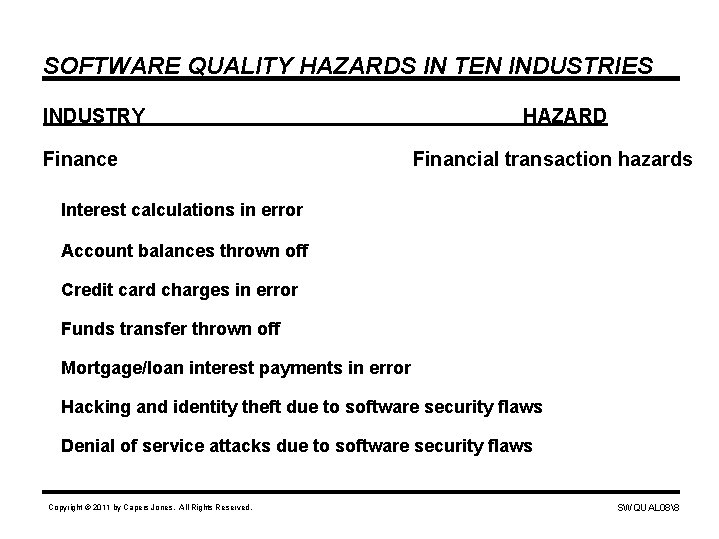 SOFTWARE QUALITY HAZARDS IN TEN INDUSTRIES

INDUSTRY HAZARD

Finance Financial transaction hazards

Interest calculations in error

Account balances thrown off

Credit card charges in error

Funds transfer thrown off

Mortgage/loan interest payments in error

Hacking and identity theft due to software security flaws

Denial of service attacks due to software security flaws

Copyright © 2011 by Capers Jones. All Rights Reserved.

SWQUAL08\8